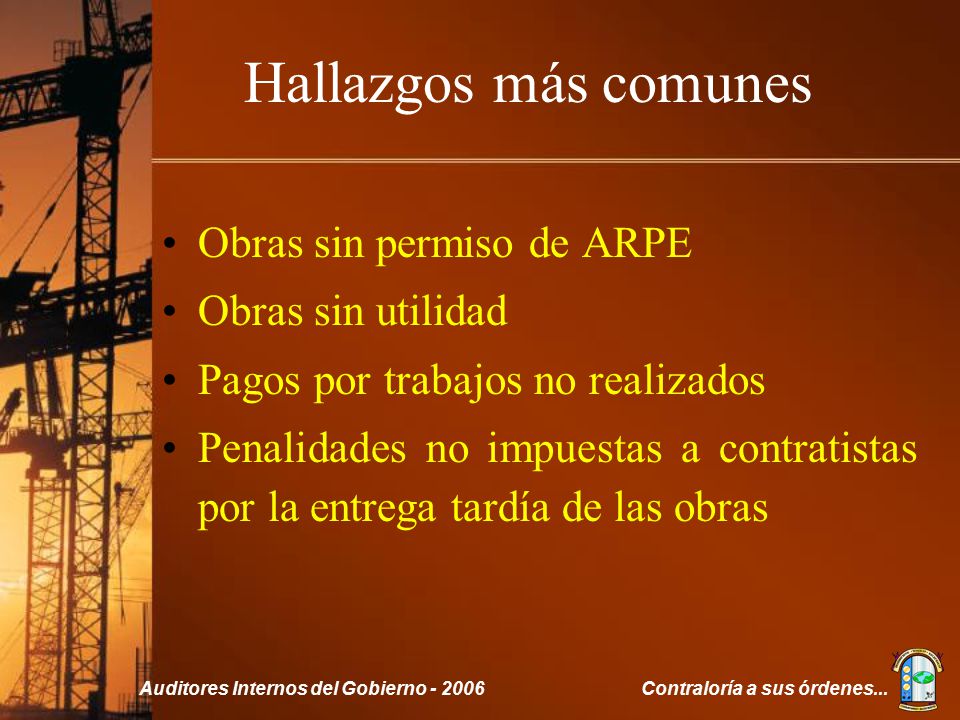 Hallazgos más comunes

• Obras sin permiso de ARPE
• Obras sin utilidad
• Pagos por trabajos no realizados
• Penalidades no impuestas a contratistas por la entrega tardía de las obras

Auditores Internos del Gobierno - 2006

Contraloría a sus órdenes...